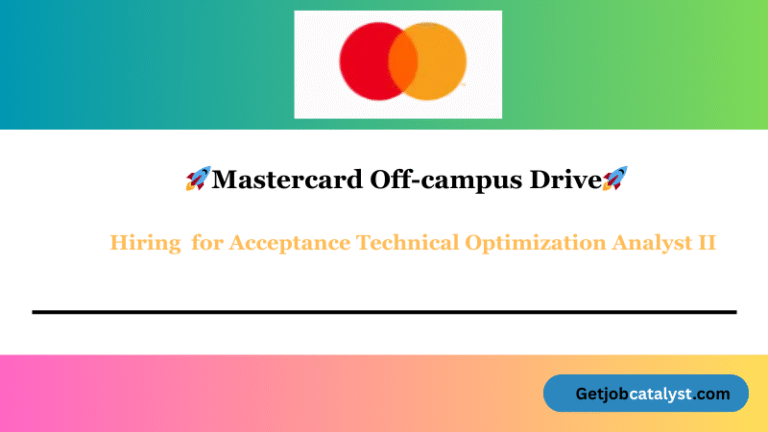 🚀Mastercard Off-campus Drive🚀

Hiring for Acceptance Technical Optimization Analyst II

Getjobcatalyst.com